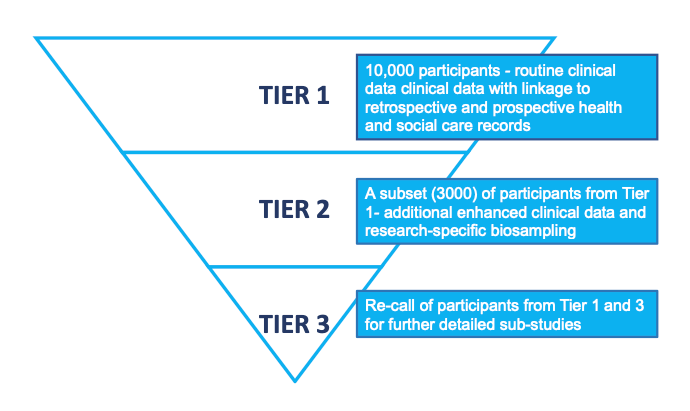 TIER 1

10,000 participants - routine clinical data clinical data with linkage to retrospective and prospective health and social care records

TIER 2

A subset (3000) of participants from Tier 1- additional enhanced clinical data and research-specific biosampling

TIER 3

Re-call of participants from Tier 1 and 3 for further detailed sub-studies